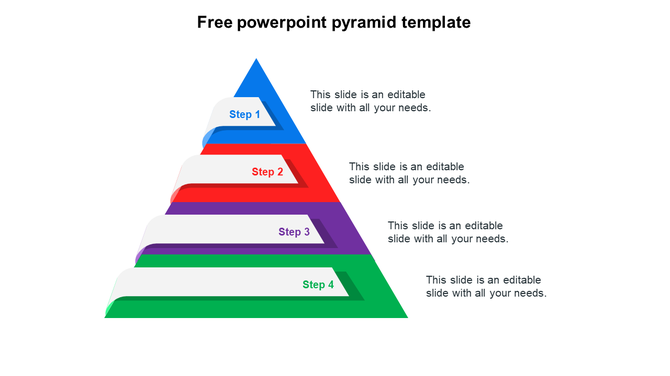 Free powerpoint pyramid template

Step 1

This slide is an editable slide with all your needs.

Step 2

This slide is an editable slide with all your needs.

Step 3

This slide is an editable slide with all your needs.

Step 4

This slide is an editable slide with all your needs.